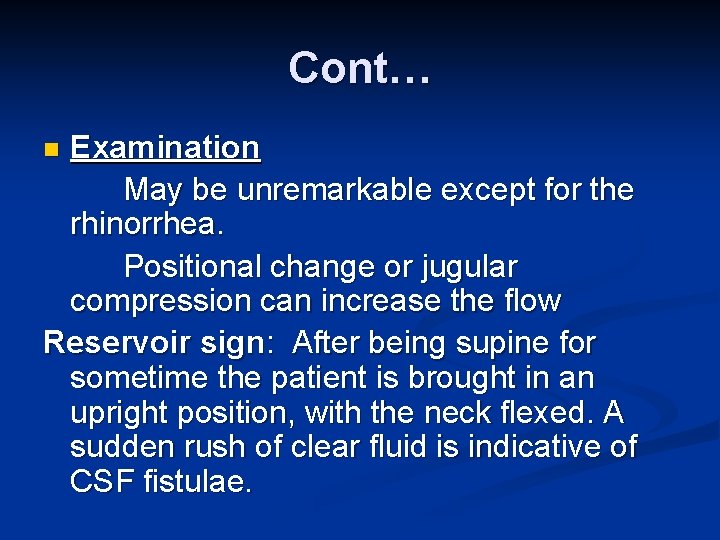 Cont…

Examination

May be unremarkable except for the rhinorrhea.

Positional change or jugular compression can increase the flow

Reservoir sign: After being supine for sometime the patient is brought in an upright position, with the neck flexed. A sudden rush of clear fluid is indicative of CSF fistulae.